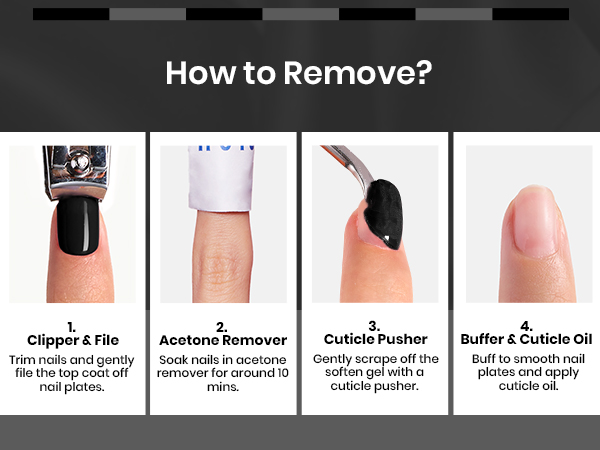 How to Remove?

1.
Clipper & File
Trim nails and gently file the top coat off nail plates.

2.
Acetone Remover
Soak nails in acetone remover for around 10 mins.

3.
Cuticle Pusher
Gently scrape off the soften gel with a cuticle pusher.

4.
Buffer & Cuticle Oil
Buff to smooth nail plates and apply cuticle oil.